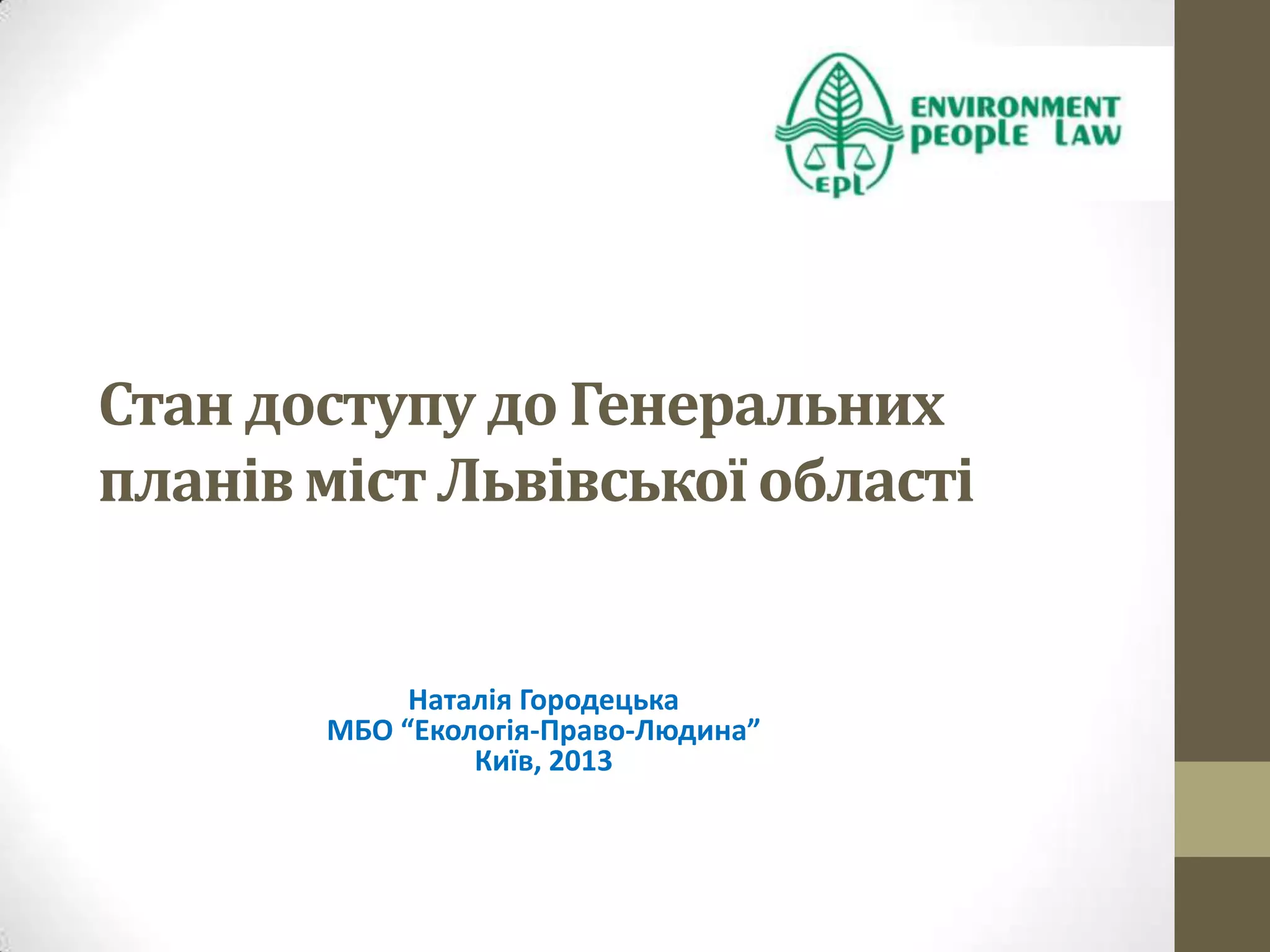 ENVIRONMENT PEOPLE LAW
EPL

Стан доступу до Генеральних планів міст Львівської області

Наталія Городецька
МБО “Екологія-Право-Людина”
Київ, 2013